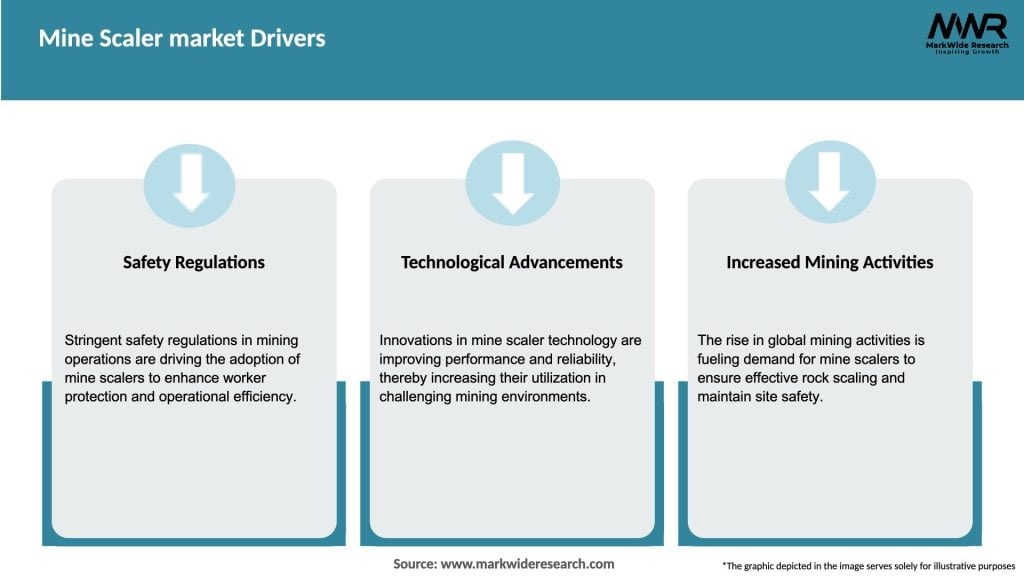 Mine Scaler market Drivers

MWR
MarkWide Research
Inspiring Growth

Safety Regulations

Stringent safety regulations in mining operations are driving the adoption of mine scalers to enhance worker protection and operational efficiency.

Technological Advancements

Innovations in mine scaler technology are improving performance and reliability, thereby increasing their utilization in challenging mining environments.

Increased Mining Activities

The rise in global mining activities is fueling demand for mine scalers to ensure effective rock scaling and maintain site safety.

Source: www.markwideresearch.com

*The graphic depicted in the image serves solely for illustrative purposes